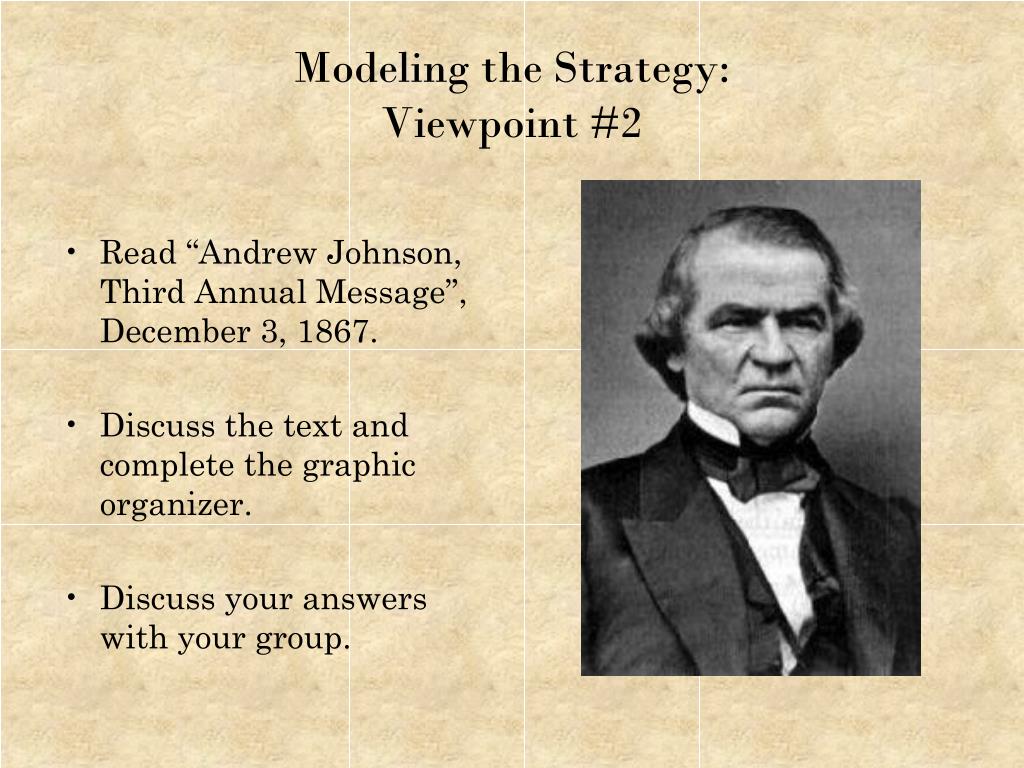 Modeling the Strategy:
Viewpoint #2

• Read “Andrew Johnson, Third Annual Message”, December 3, 1867.

• Discuss the text and complete the graphic organizer.

• Discuss your answers with your group.